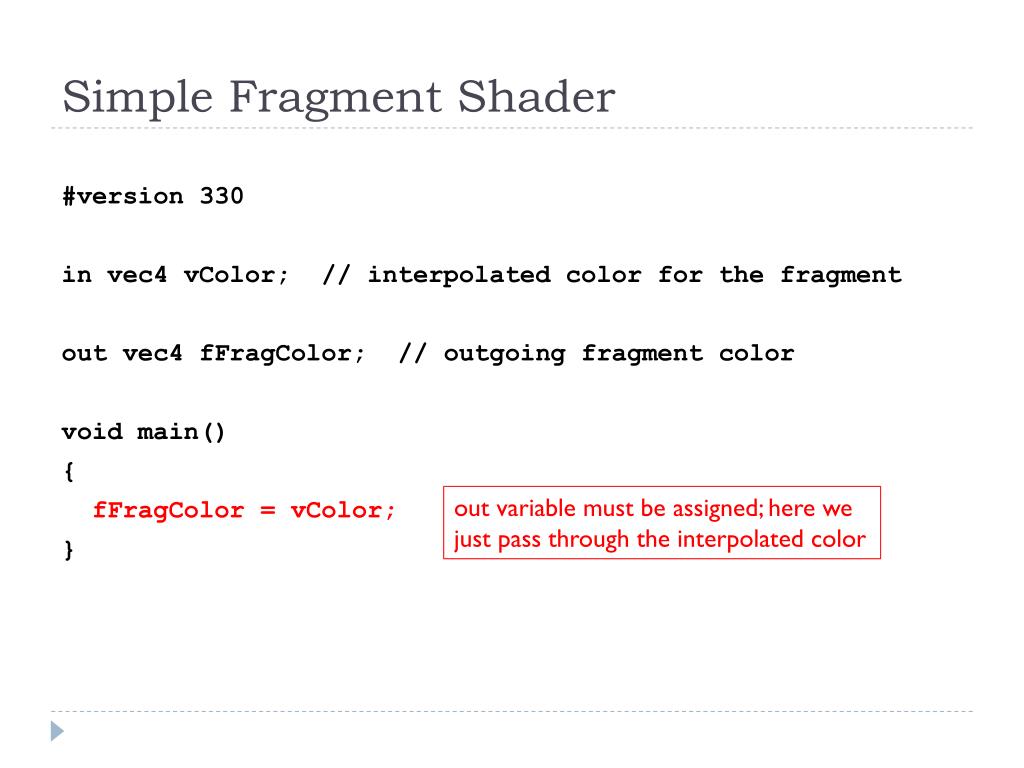 Simple Fragment Shader

#version 330

in vec4 vColor;  // interpolated color for the fragment

out vec4 fFragColor;  // outgoing fragment color

void main()
{
  fFragColor = vColor;
}

out variable must be assigned; here we just pass through the interpolated color